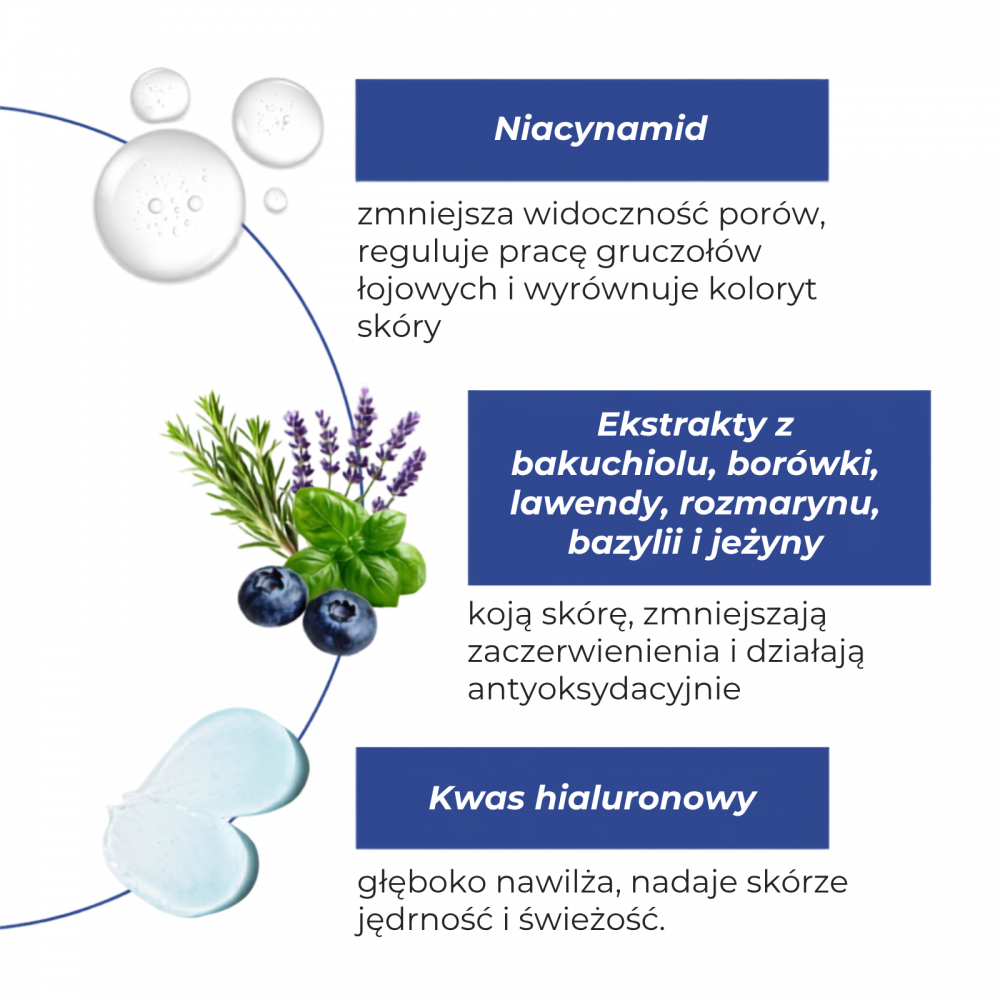 Niacynamid

zmniejsza widoczność porów, reguluje pracę gruczołów łojowych i wyrównuje koloryt skóry

Ekstrakty z bakuchiolu, borówki, lawendy, rozmarynu, bazylii i jeżyny

koją skórę, zmniejszają zaczerwienienia i działają antyoksydacyjnie

Kwas hialuronowy

głęboko nawilża, nadaje skórze jędrność i świeżość.